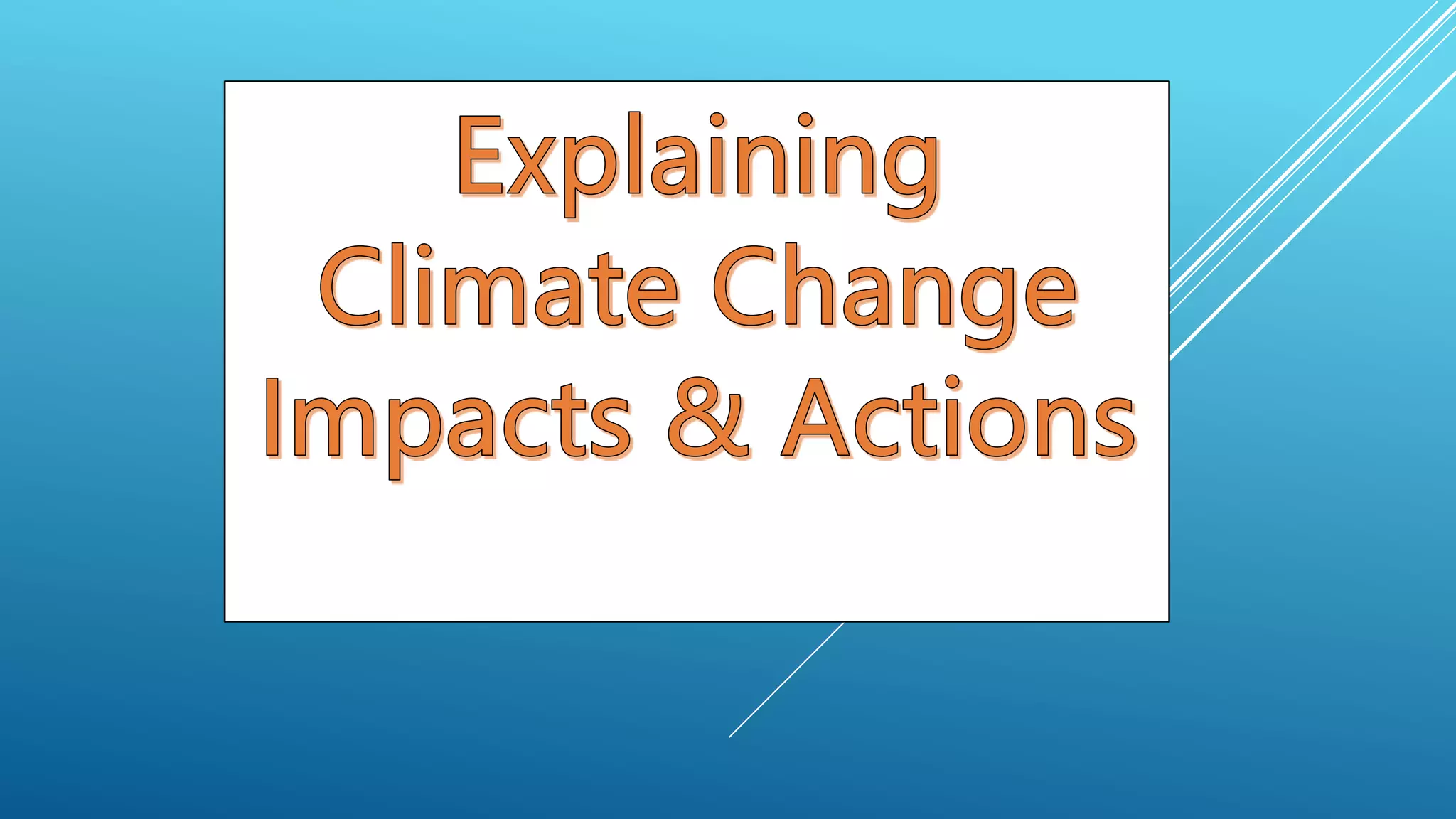 Explaining Climate Change Impacts & Actions